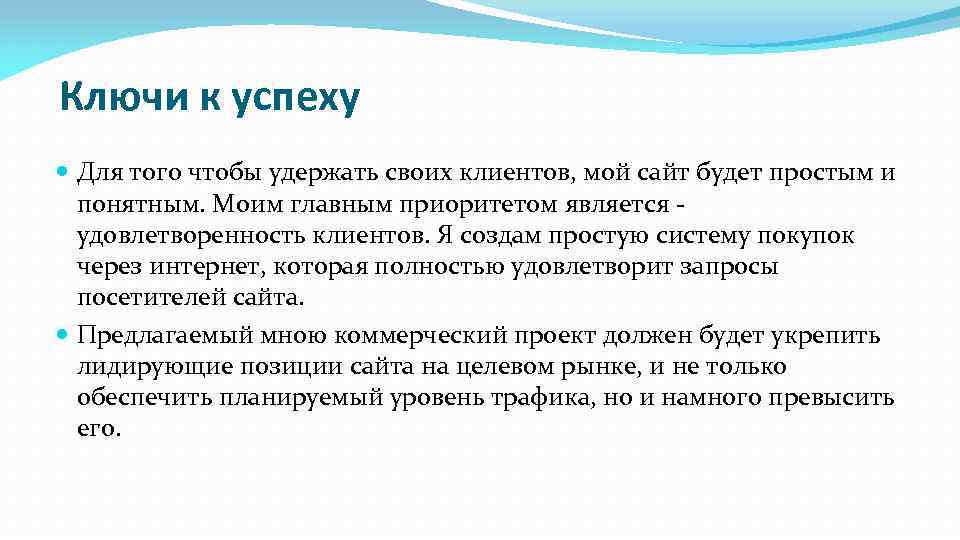 Ключи к успеху

Для того чтобы удержать своих клиентов, мой сайт будет простым и понятным. Моим главным приоритетом является - удовлетворенность клиентов. Я создам простую систему покупок через интернет, которая полностью удовлетворит запросы посетителей сайта.

Предлагаемый мною коммерческий проект должен будет укрепить лидирующие позиции сайта на целевом рынке, и не только обеспечить планируемый уровень трафика, но и намного превысить его.